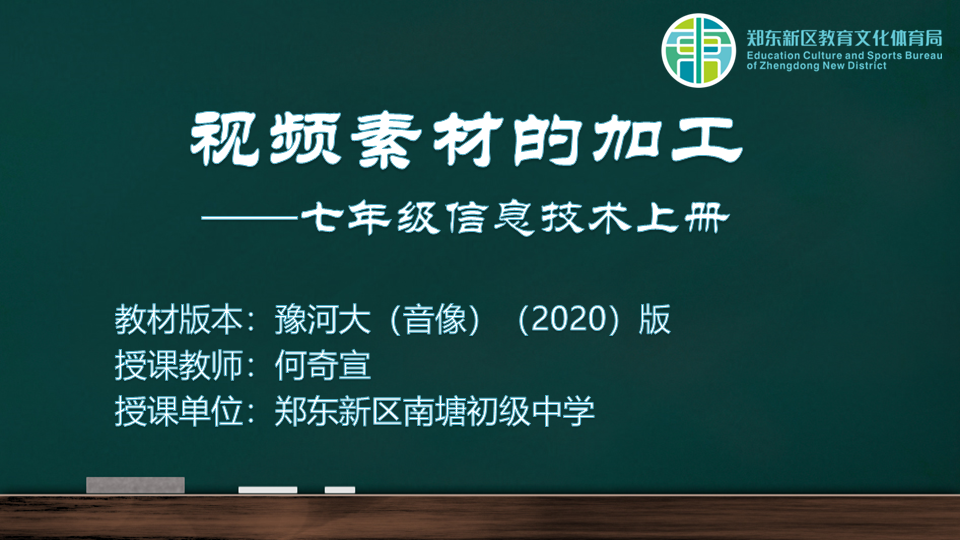 郑东新区教育文化体育局
Education Culture and Sports Bureau of Zhengdong New District

视频素材的加工

——七年级信息技术上册

教材版本：豫河大（音像）（2020）版
授课教师：何奇宣
授课单位：郑东新区南塘初级中学